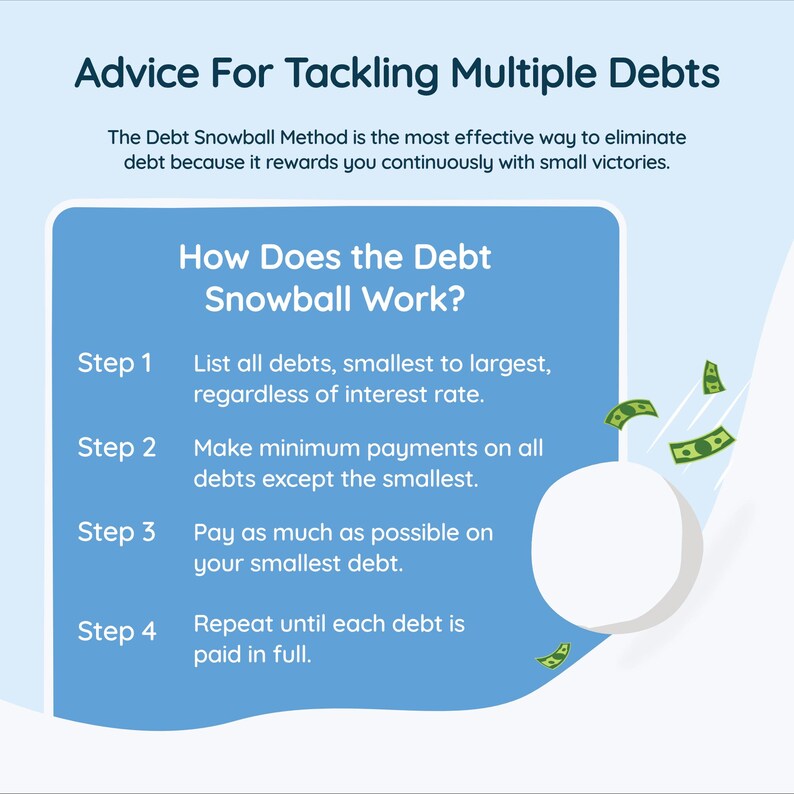 Advice For Tackling Multiple Debts

The Debt Snowball Method is the most effective way to eliminate debt because it rewards you continuously with small victories.

How Does the Debt Snowball Work?

Step 1 List all debts, smallest to largest, regardless of interest rate.

Step 2 Make minimum payments on all debts except the smallest.

Step 3 Pay as much as possible on your smallest debt.

Step 4 Repeat until each debt is paid in full.